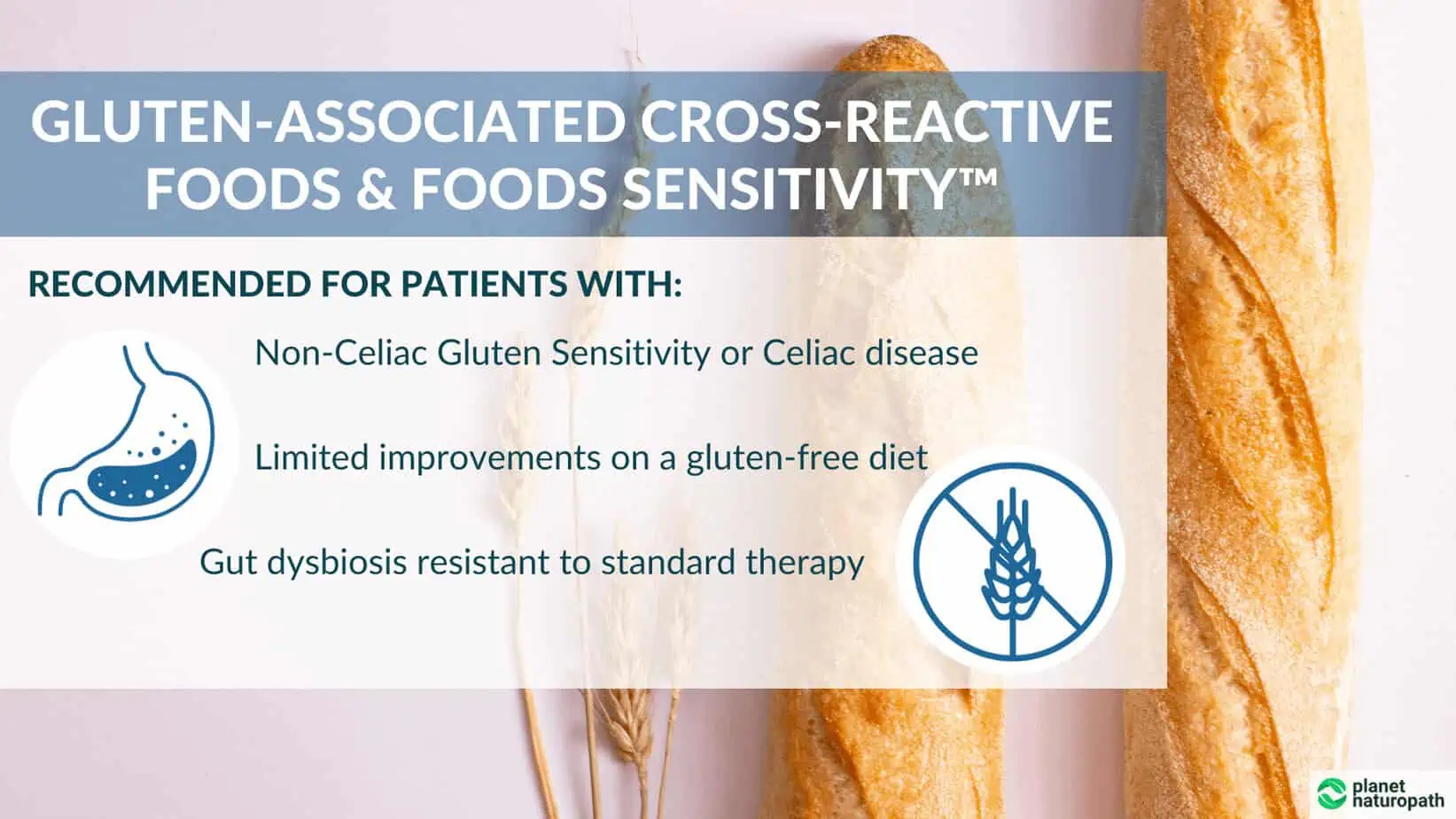 GLUTEN-ASSOCIATED CROSS-REACTIVE FOODS & FOODS SENSITIVITY™

RECOMMENDED FOR PATIENTS WITH:

Non-Celiac Gluten Sensitivity or Celiac disease

Limited improvements on a gluten-free diet

Gut dysbiosis resistant to standard therapy

planet naturopath